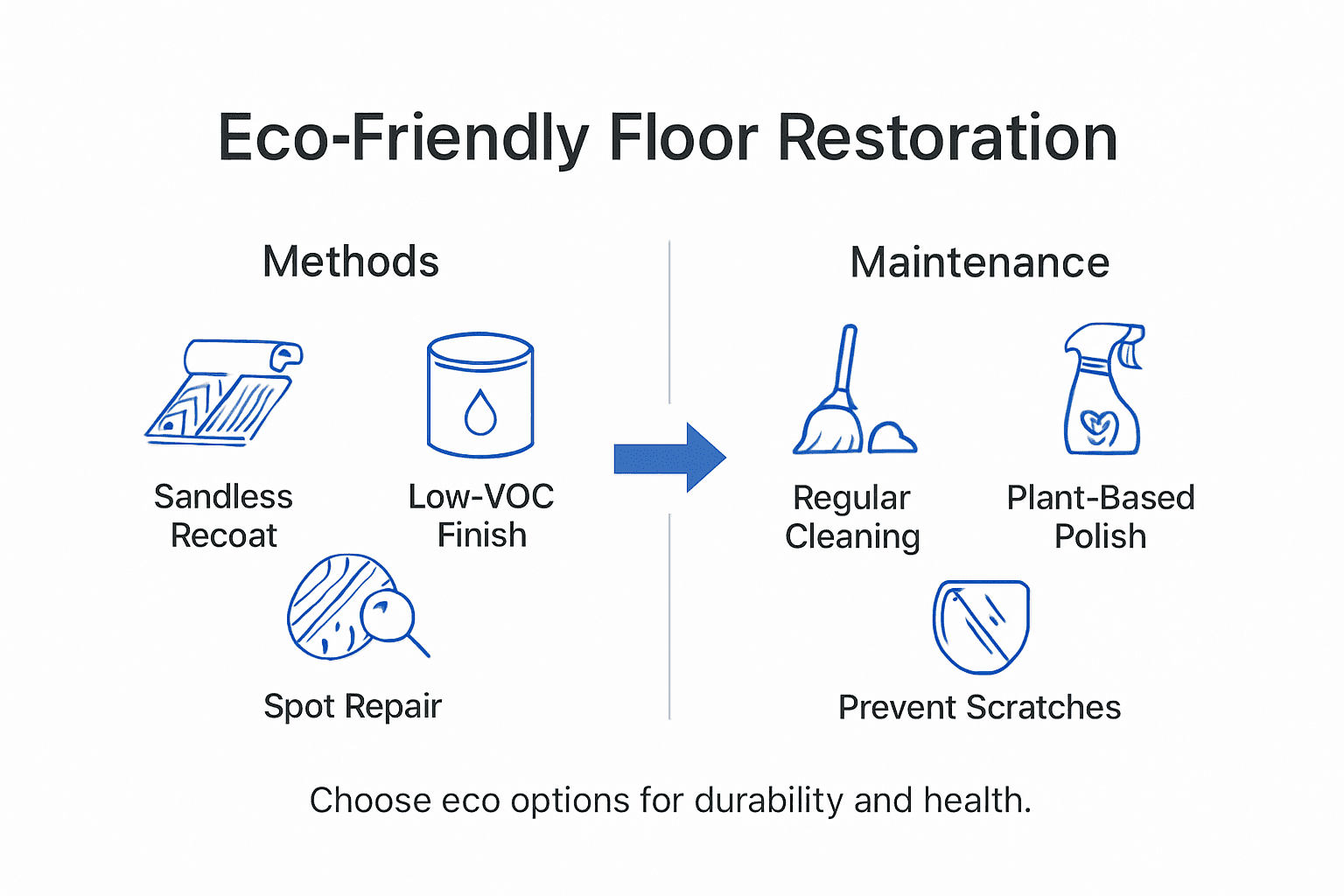 Eco-Friendly Floor Restoration

Methods

Sandless Recoat

Low-VOC Finish

Spot Repair

Maintenance

Regular Cleaning

Plant-Based Polish

Prevent Scratches

Choose eco options for durability and health.